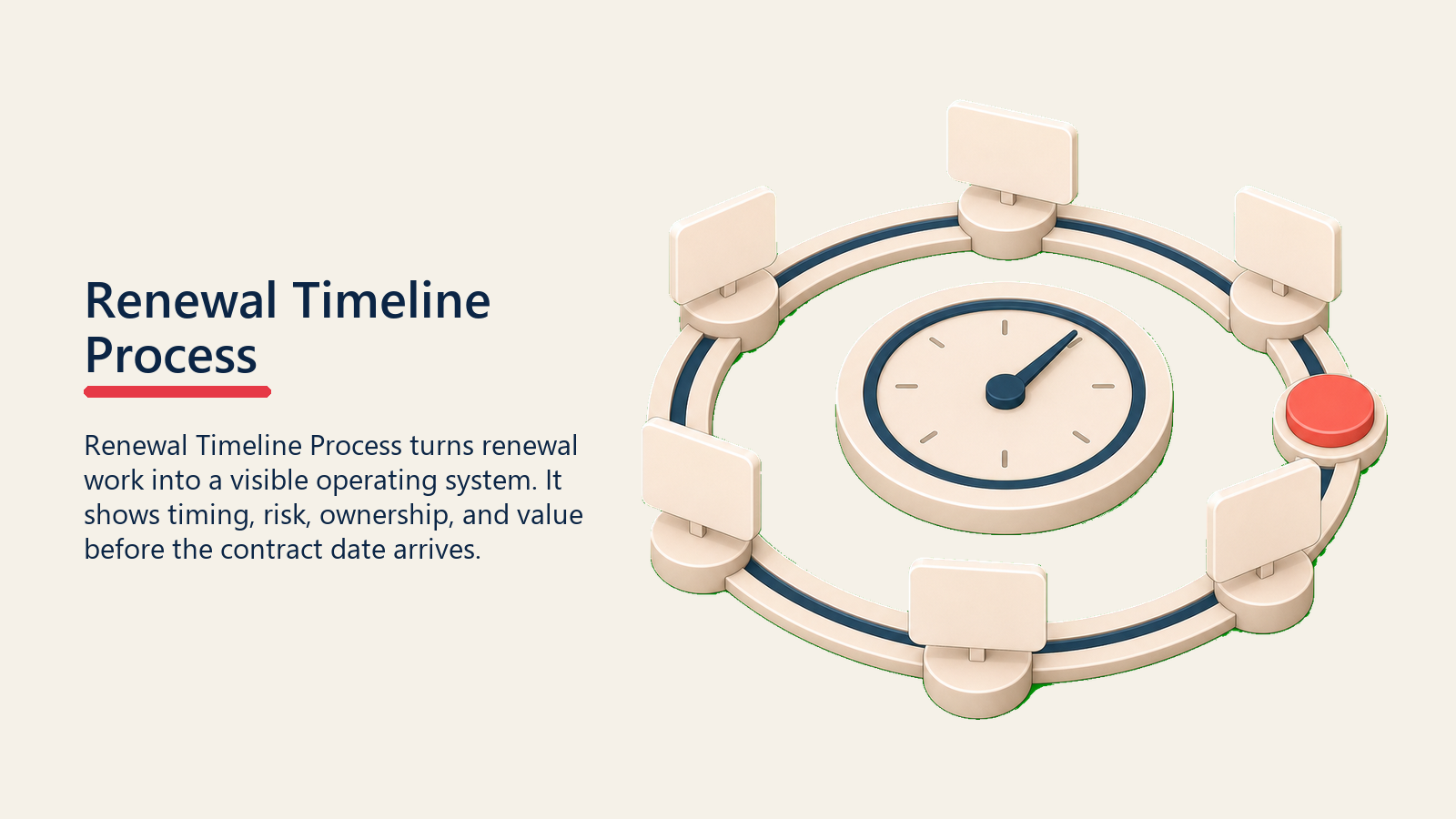 Renewal Timeline Process

Renewal Timeline Process turns renewal work into a visible operating system. It shows timing, risk, ownership, and value before the contract date arrives.